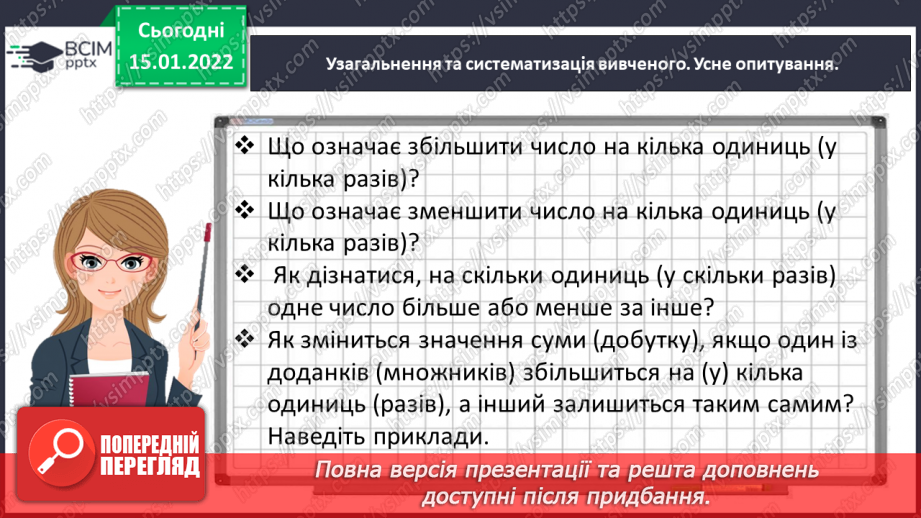 ВСІМ pptx

Сьогодні 15.01.2022

Узагальнення та систематизація вивченого. Усне опитування.

❖ Що означає збільшити число на кілька одиниць (у кілька разів)?
❖ Що означає зменшити число на кілька одиниць (у кілька разів)?
❖ Як дізнатися, на скільки одиниць (у скільки разів) одне число більше або менше за інше?
❖ Як зміниться значення суми (добутку), якщо один із доданків (множників) збільшиться на (у) кілька одиниць (разів), а інший залишиться таким самим? Наведіть приклади.

ПОПЕРЕДНІЙ ПЕРЕГЛЯД

Повна версія презентації та решта доповнень доступні після придбання.

https://vsimpptx.com